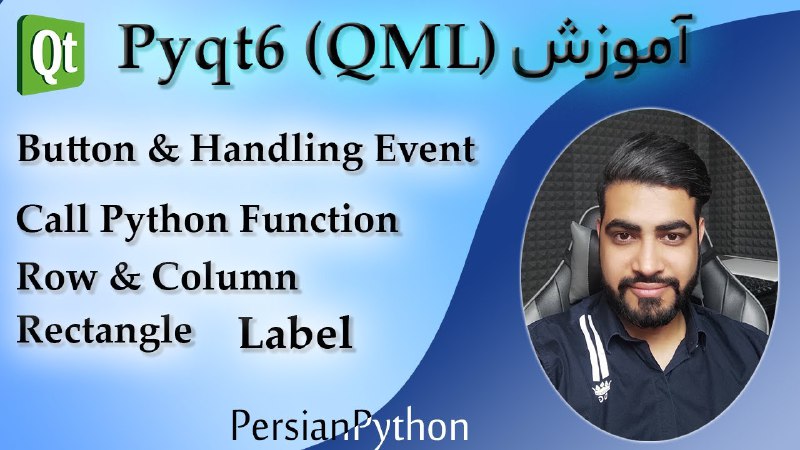 Qt

آموزش Pyqt6 (QML)

Button & Handling Event

Call Python Function

Row & Column

Rectangle Label

PersianPython